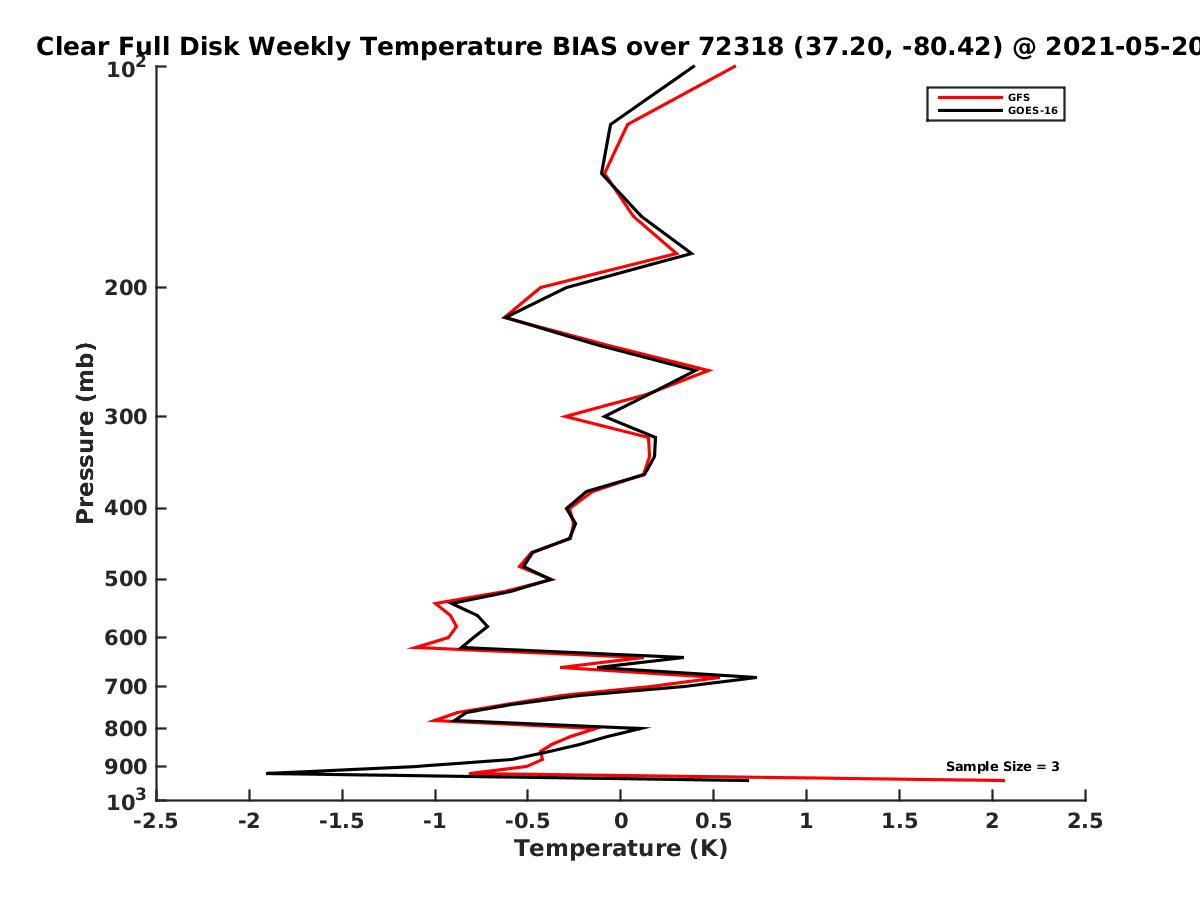 Clear Full Disk Weekly Temperature BIAS over 72318 (37.20, -80.42) @ 2021-05-20

GFS
GOES-16

Pressure (mb)

$10^2$
200
300
400
500
600
700
800
900
$10^3$

Sample Size = 3

-2.5 -2 -1.5 -1 -0.5 0 0.5 1 1.5 2 2.5

Temperature (K)